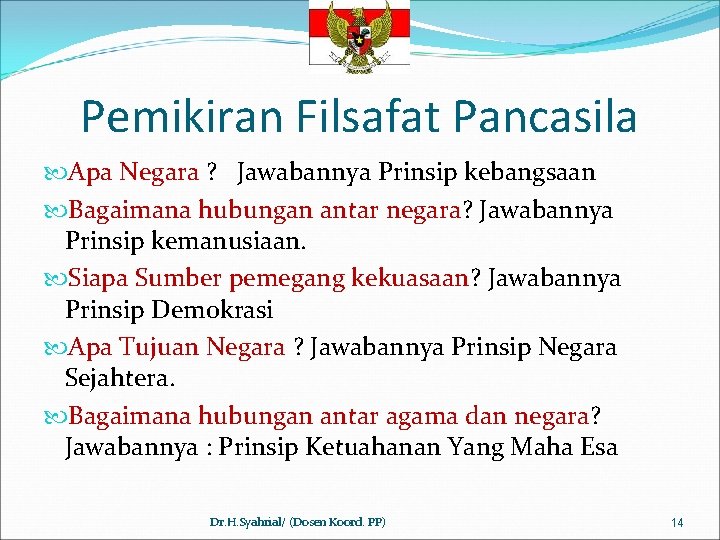 Pemikiran Filsafat Pancasila

Apa Negara ? Jawabannya Prinsip kebangsaan

Bagaimana hubungan antar negara? Jawabannya Prinsip kemanusiaan.

Siapa Sumber pemegang kekuasaan? Jawabannya Prinsip Demokrasi

Apa Tujuan Negara ? Jawabannya Prinsip Negara Sejahtera.

Bagaimana hubungan antar agama dan negara? Jawabannya : Prinsip Ketuahanan Yang Maha Esa

Dr.H.Syahrial/ (Dosen Koord. PP)

14